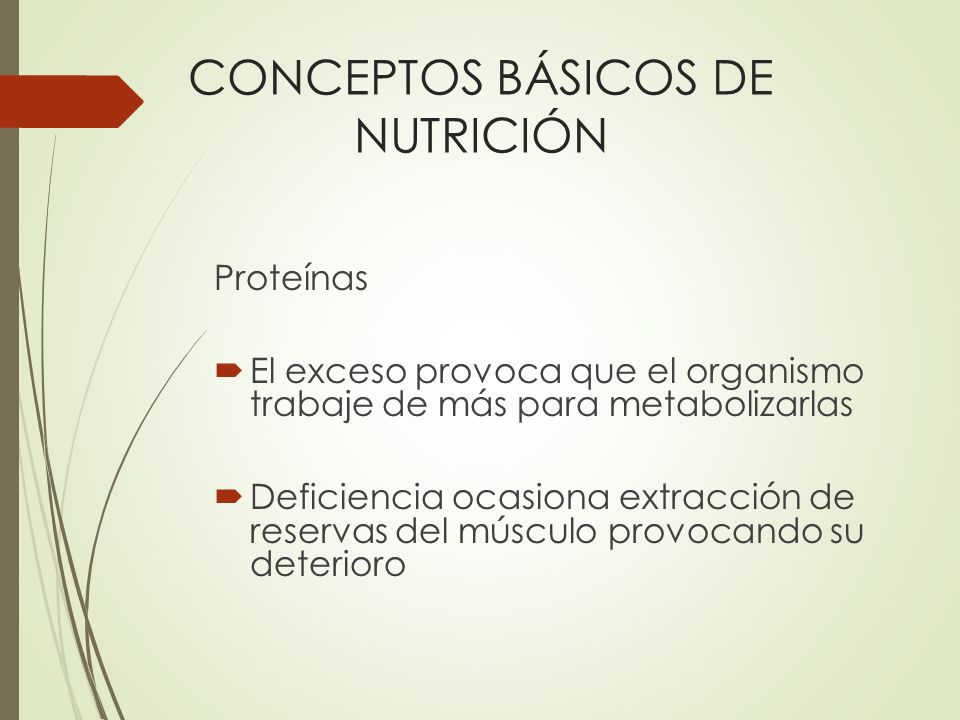 CONCEPTOS BÁSICOS DE NUTRICIÓN

Proteínas

El exceso provoca que el organismo trabaje de más para metabolizarlas

Deficiencia ocasiona extracción de reservas del músculo provocando su deterioro